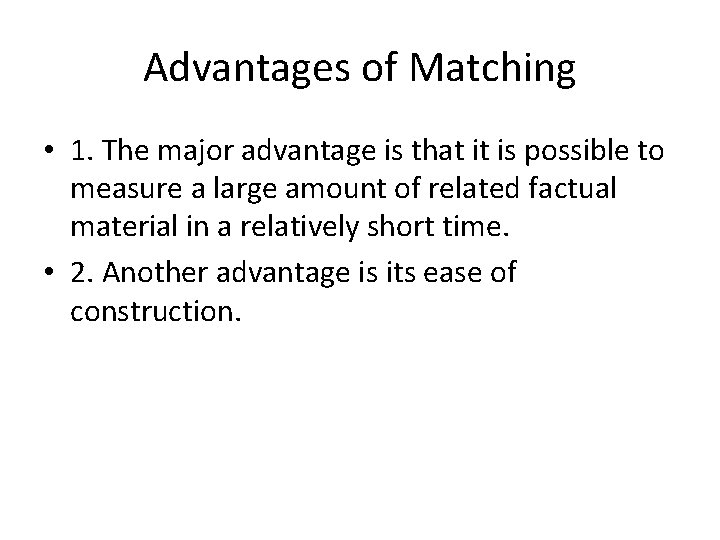 Advantages of Matching

• 1. The major advantage is that it is possible to measure a large amount of related factual material in a relatively short time.

• 2. Another advantage is its ease of construction.